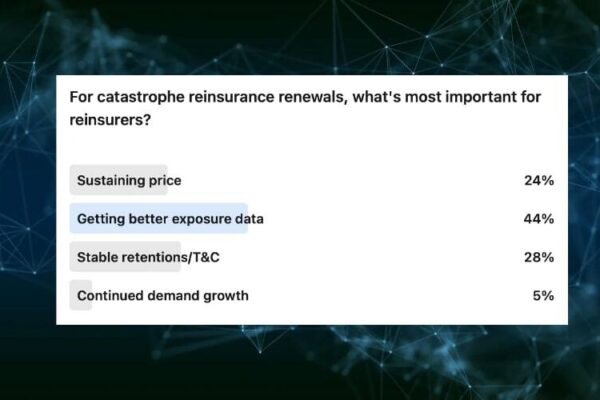 For catastrophe reinsurance renewals, what's most important for reinsurers?

Sustaining price 24%

Getting better exposure data 44%

Stable retentions/T&C 28%

Continued demand growth 5%